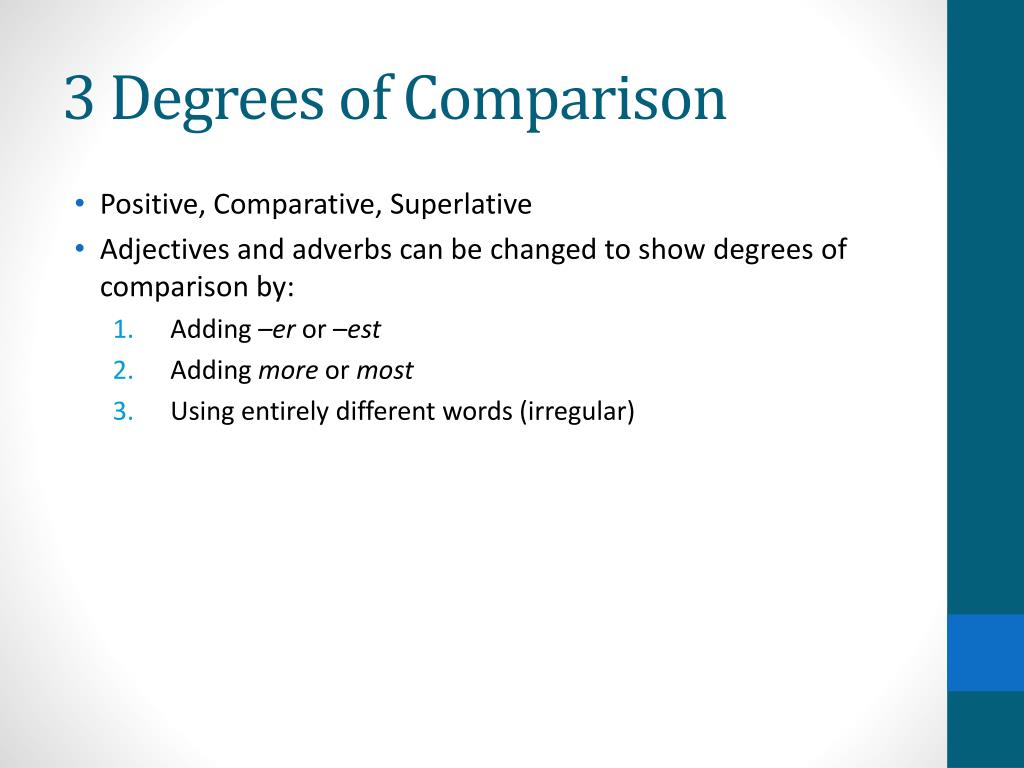 3 Degrees of Comparison

• Positive, Comparative, Superlative
• Adjectives and adverbs can be changed to show degrees of comparison by:
1. Adding –er or –est
2. Adding more or most
3. Using entirely different words (irregular)